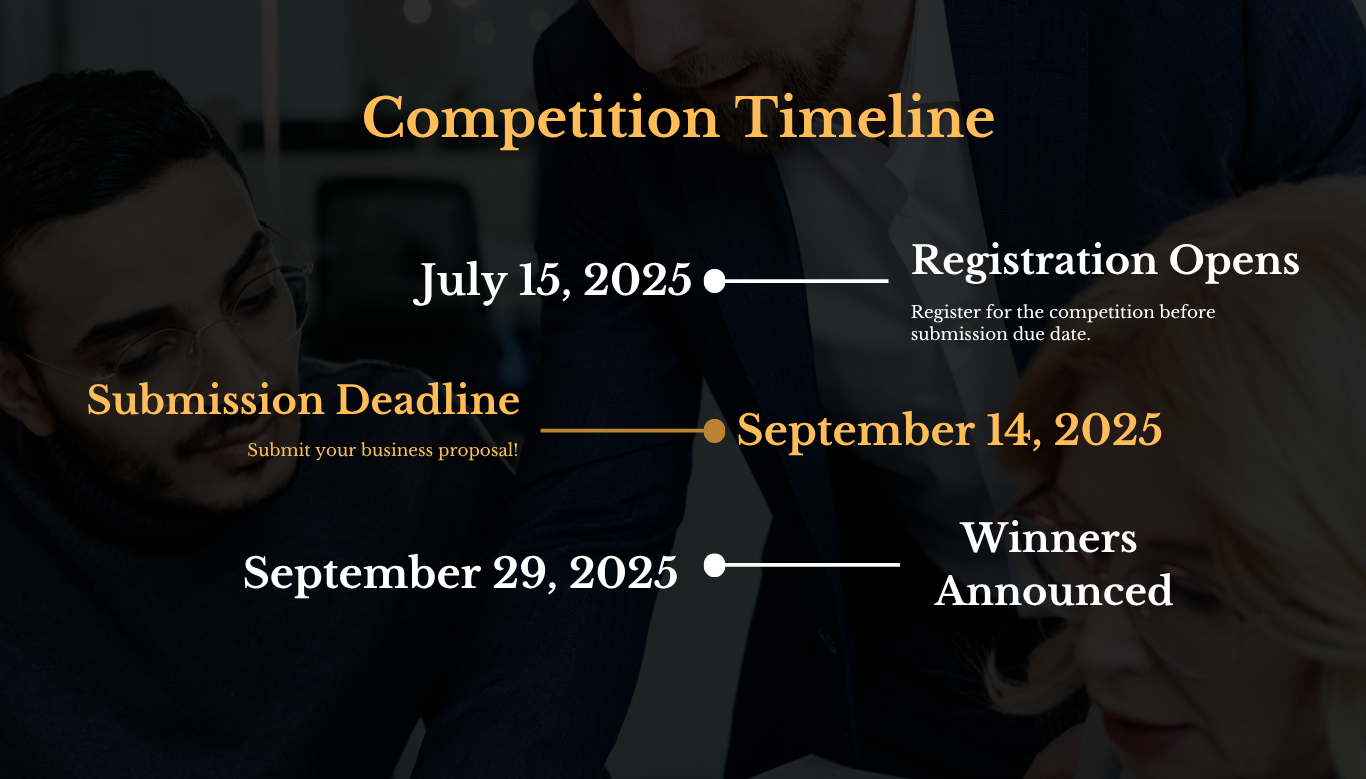 Competition Timeline

July 15, 2025

Registration Opens

Register for the competition before submission due date.

Submission Deadline

Submit your business proposal!

September 14, 2025

September 29, 2025

Winners Announced